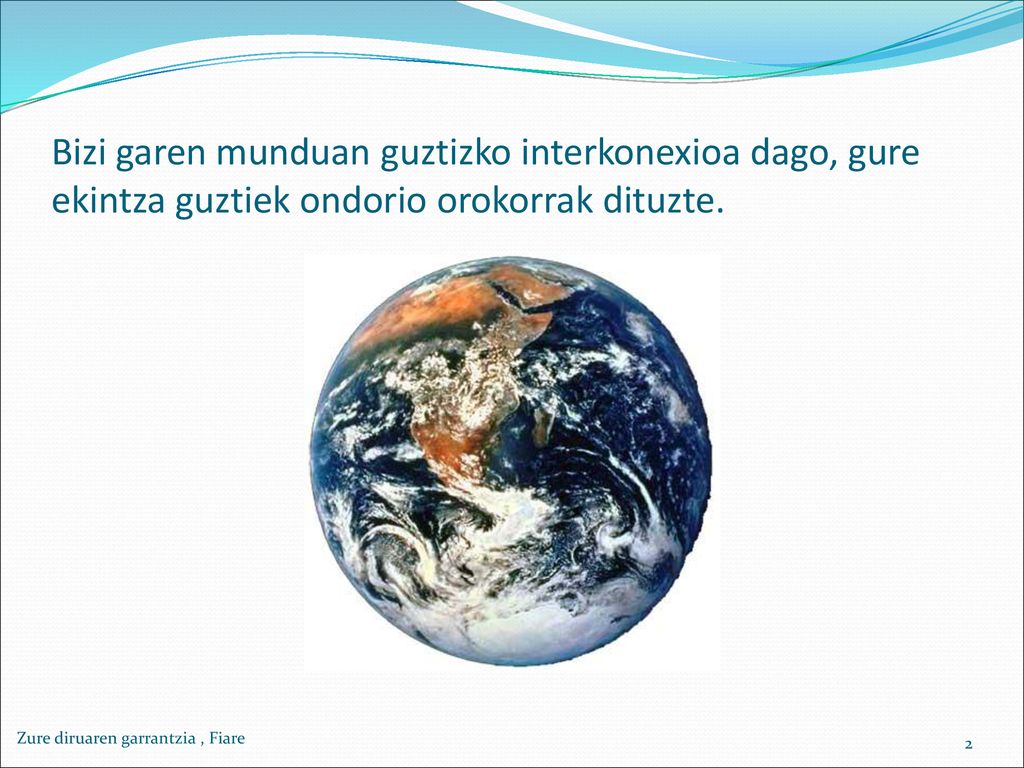 Bizi garen munduan guztizko interkonexioa dago, gure ekintza guztiek ondorio orokorrak dituzte.

Zure diruaren garrantzia , Fiare

2